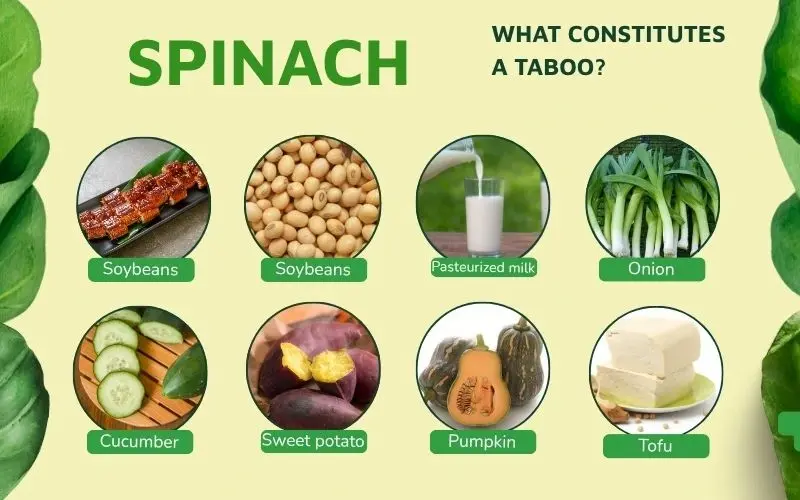 SPINACH

WHAT CONSTITUTES A TABOO?

Soybeans

Soybeans

Pasteurized milk

Onion

Cucumber

Sweet potato

Pumpkin

Tofu